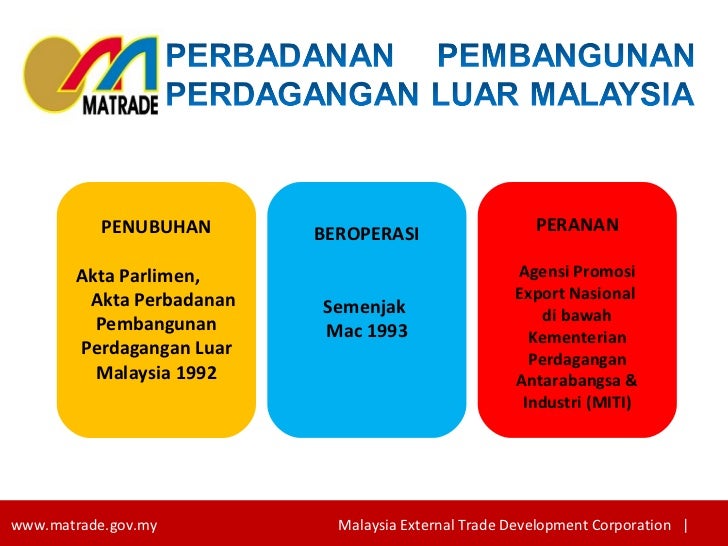 MATRADE

PERBADANAN PEMBANGUNAN PERDAGANGAN LUAR MALAYSIA

PENUBUHAN

Akta Parlimen, Akta Perbadanan Pembangunan Perdagangan Luar Malaysia 1992

BEROPERASI

Semenjak Mac 1993

PERANAN

Agensi Promosi Export Nasional di bawah Kementerian Perdagangan Antarabangsa & Industri (MITI)

www.matrade.gov.my

Malaysia External Trade Development Corporation |